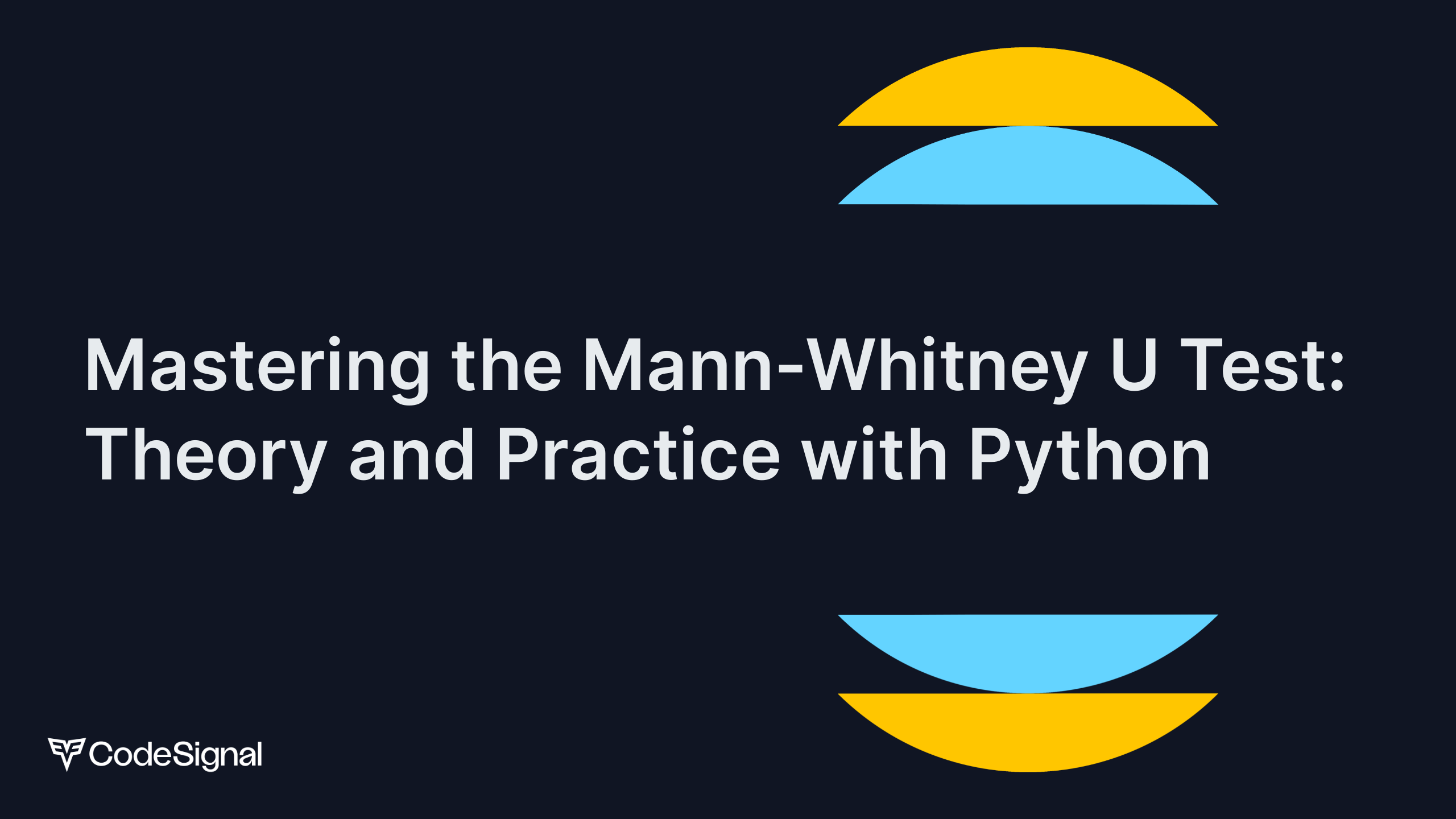 Mastering the Mann-Whitney U Test: Theory and Practice with Python

CodeSignal